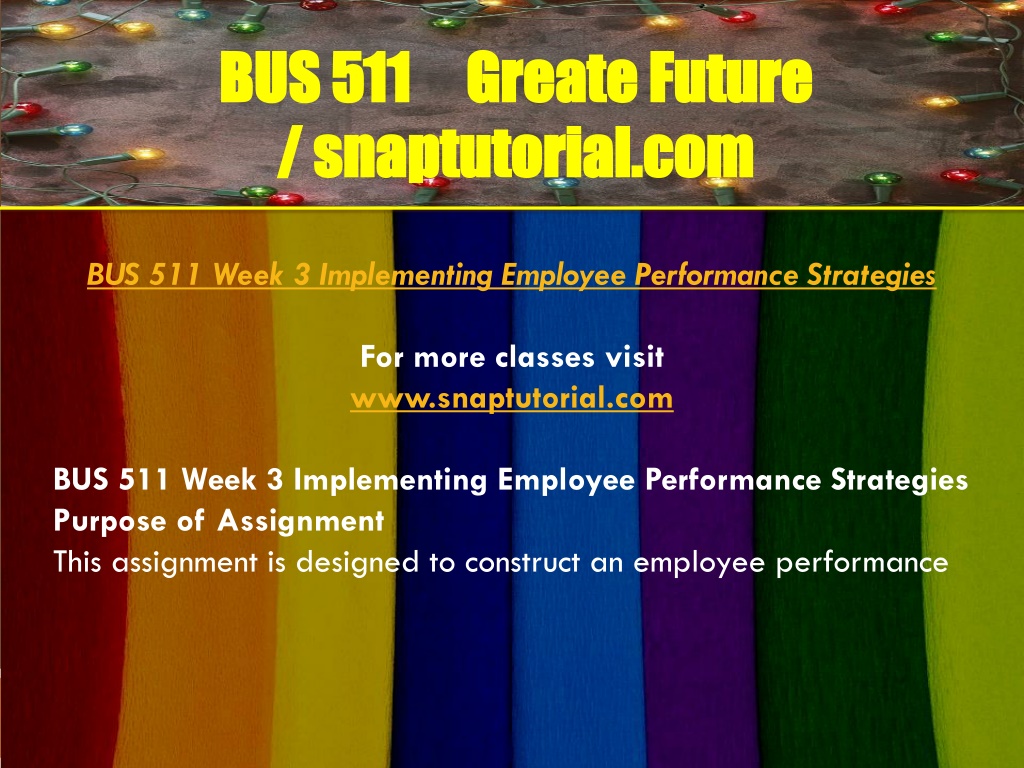 BUS 511 Greate Future / snaptutorial.com

BUS 511 Week 3 Implementing Employee Performance Strategies

For more classes visit
www.snaptutorial.com

BUS 511 Week 3 Implementing Employee Performance Strategies
Purpose of Assignment
This assignment is designed to construct an employee performance